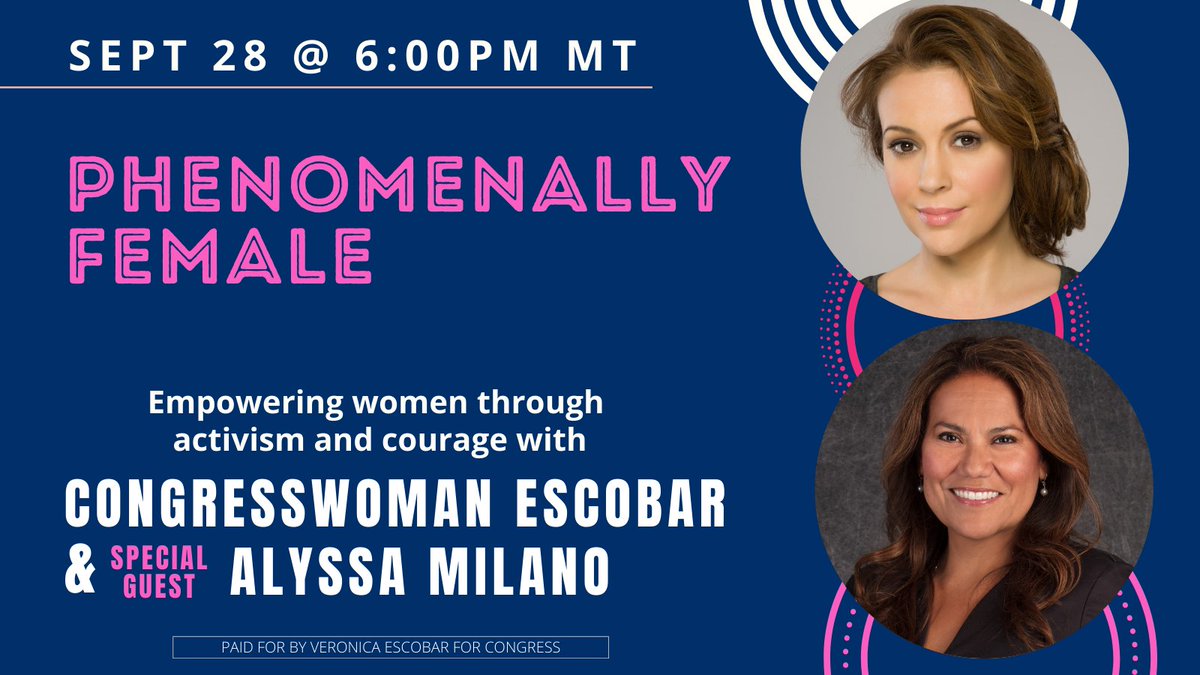 SEPT 28 @ 6:00PM MT

PHENOMENALLY FEMALE

Empowering women through activism and courage with

CONGRESSWOMAN ESCOBAR

& SPECIAL GUEST ALYSSA MILANO

PAID FOR BY VERONICA ESCOBAR FOR CONGRESS